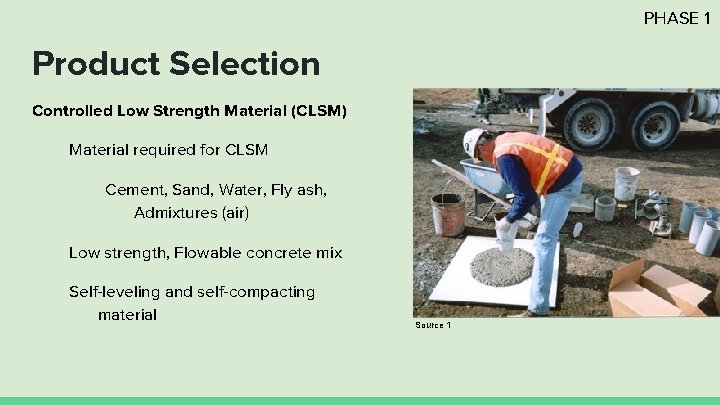 PHASE 1

Product Selection

Controlled Low Strength Material (CLSM)

Material required for CLSM

Cement, Sand, Water, Fly ash, Admixtures (air)

Low strength, Flowable concrete mix

Self-leveling and self-compacting material

Source 1